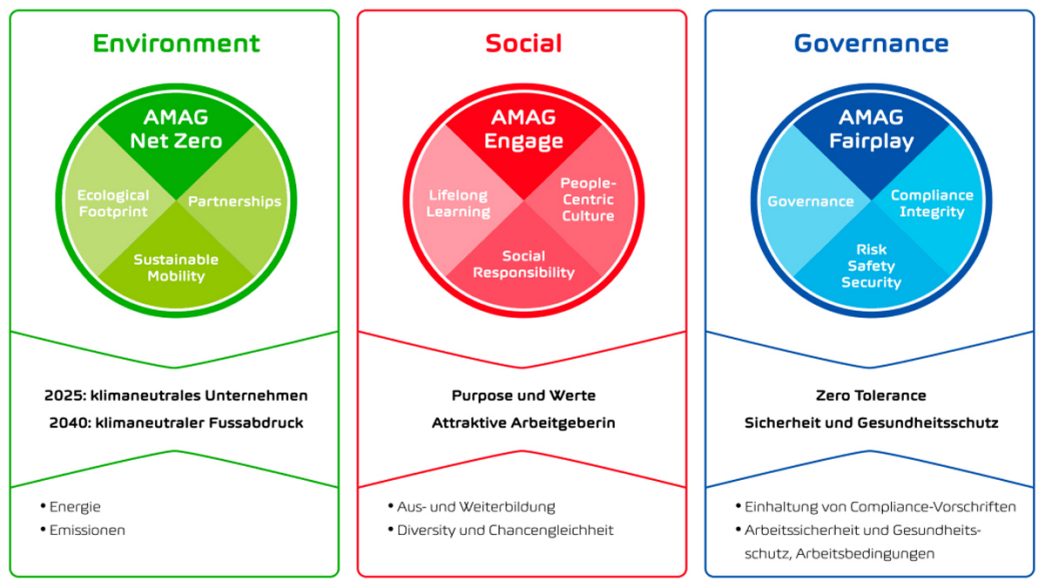 Environment

AMAG Net Zero

Ecological Footprint

Partnerships

Sustainable Mobility

2025: klimaneutrales Unternehmen

2040: klimaneutraler Fussabdruck

• Energie
• Emissionen

Social

AMAG Engage

Lifelong Learning

People-Centric Culture

Social Responsibility

Purpose und Werte

Attraktive Arbeitgeberin

• Aus- und Weiterbildung
• Diversity und Chancengleichheit

Governance

AMAG Fairplay

Governance

Compliance Integrity

Risk Safety Security

Zero Tolerance

Sicherheit und Gesundheitsschutz

• Einhaltung von Compliance-Vorschriften
• Arbeitssicherheit und Gesundheitsschutz, Arbeitsbedingungen